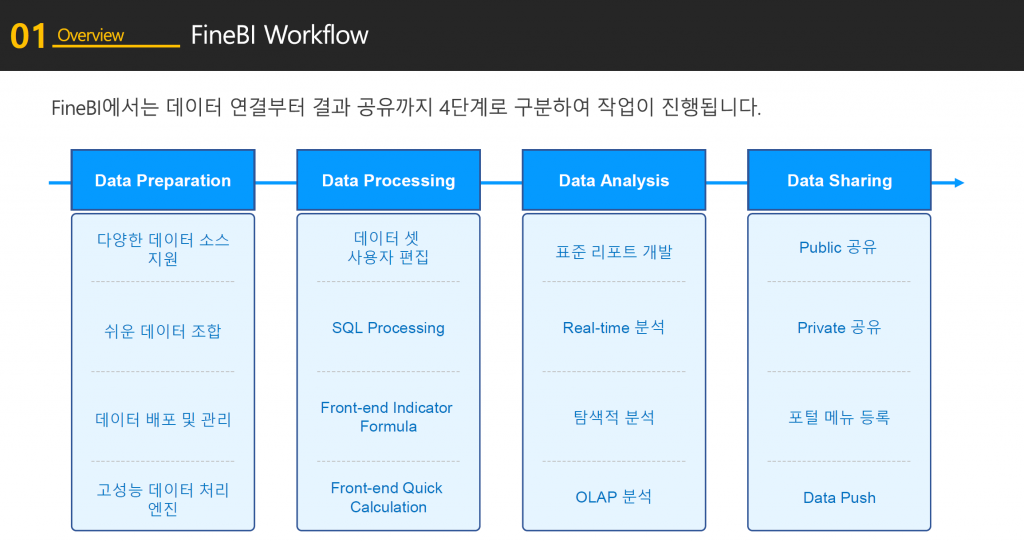 01 Overview FineBI Workflow

FineBI에서는 데이터 연결부터 결과 공유까지 4단계로 구분하여 작업이 진행됩니다.

Data Preparation

다양한 데이터 소스 지원

쉬운 데이터 조합

데이터 배포 및 관리

고성능 데이터 처리 엔진

Data Processing

데이터 셋 사용자 편집

SQL Processing

Front-end Indicator Formula

Front-end Quick Calculation

Data Analysis

표준 리포트 개발

Real-time 분석

탐색적 분석

OLAP 분석

Data Sharing

Public 공유

Private 공유

포털 메뉴 등록

Data Push